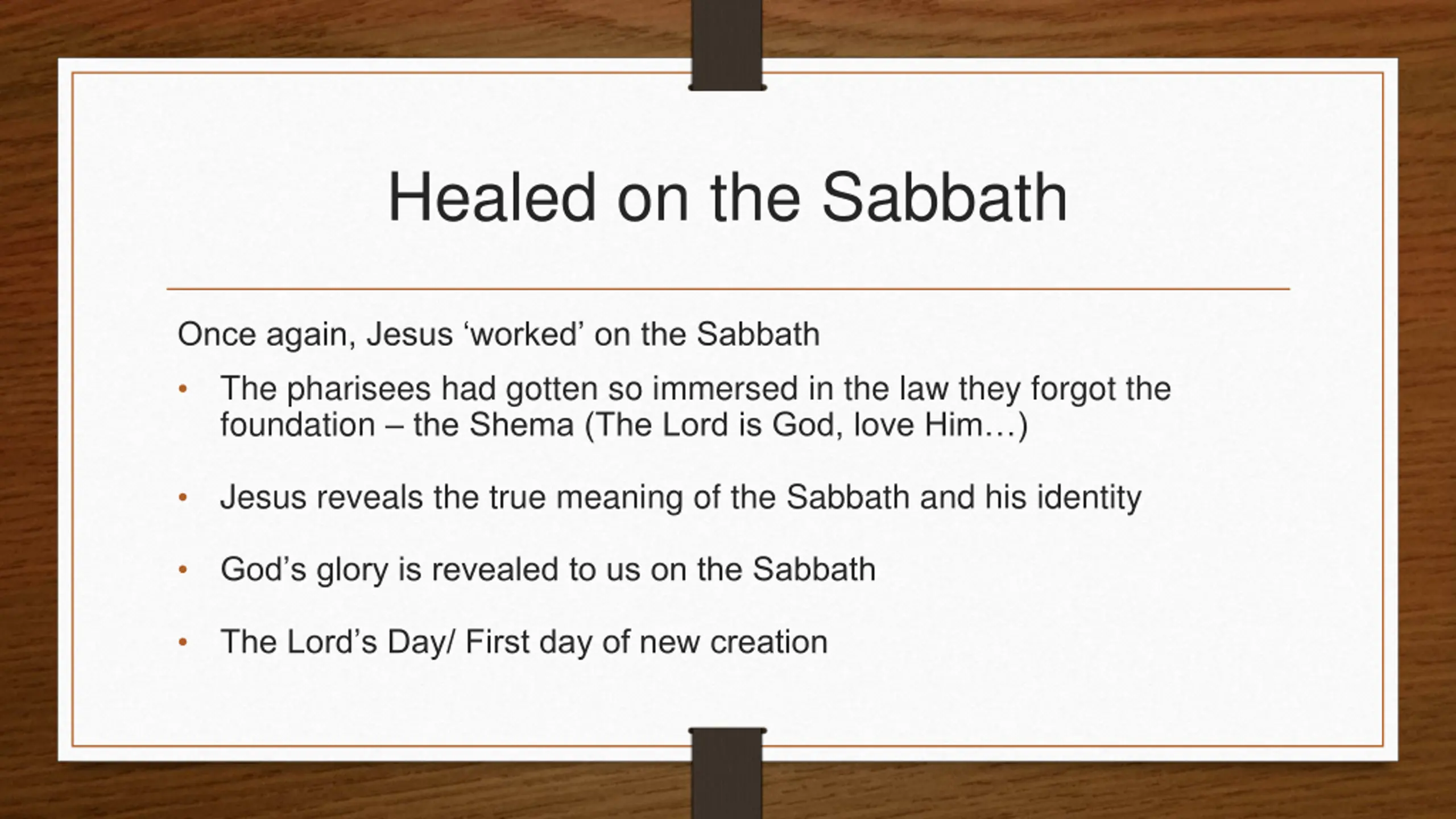 Healed on the Sabbath

Once again, Jesus ‘worked’ on the Sabbath

• The pharisees had gotten so immersed in the law they forgot the foundation – the Shema (The Lord is God, love Him…)

• Jesus reveals the true meaning of the Sabbath and his identity

• God’s glory is revealed to us on the Sabbath

• The Lord’s Day/ First day of new creation